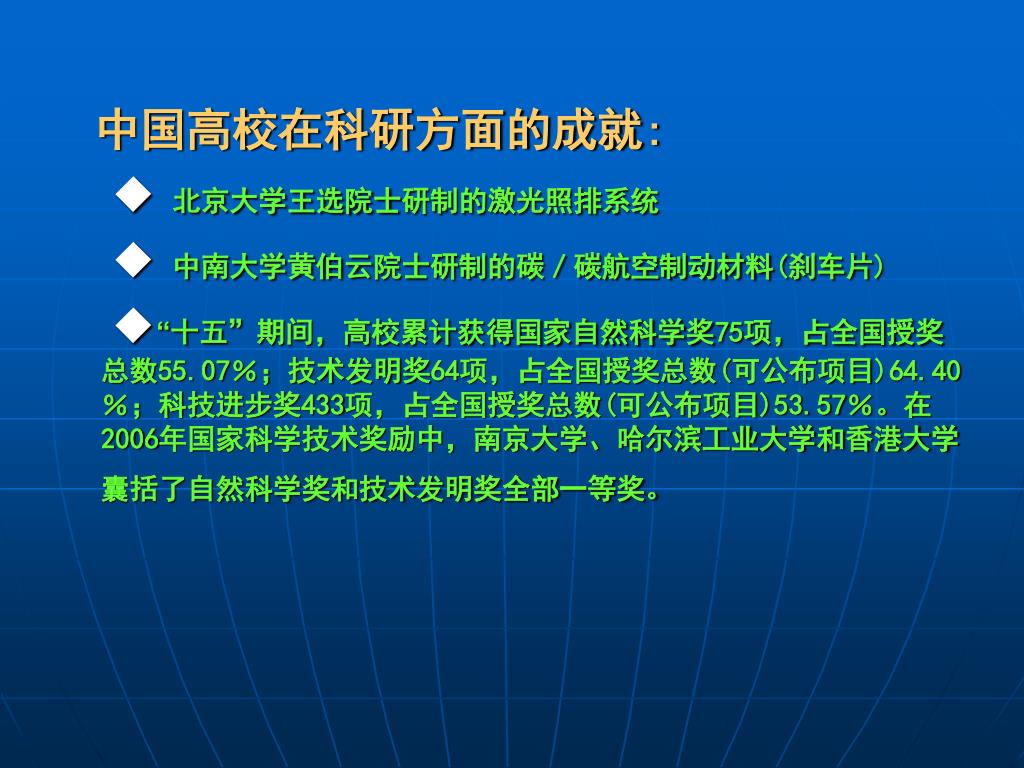 中国高校在科研方面的成就:

◆ 北京大学王选院士研制的激光照排系统

◆ 中南大学黄伯云院士研制的碳／碳航空制动材料(刹车片)

◆“十五”期间，高校累计获得国家自然科学奖75项，占全国授奖总数55.07%；技术发明奖64项，占全国授奖总数(可公布项目)64.40%；科技进步奖433项，占全国授奖总数(可公布项目)53.57%。在2006年国家科学技术奖励中，南京大学、哈尔滨工业大学和香港大学囊括了自然科学奖和技术发明奖全部一等奖。